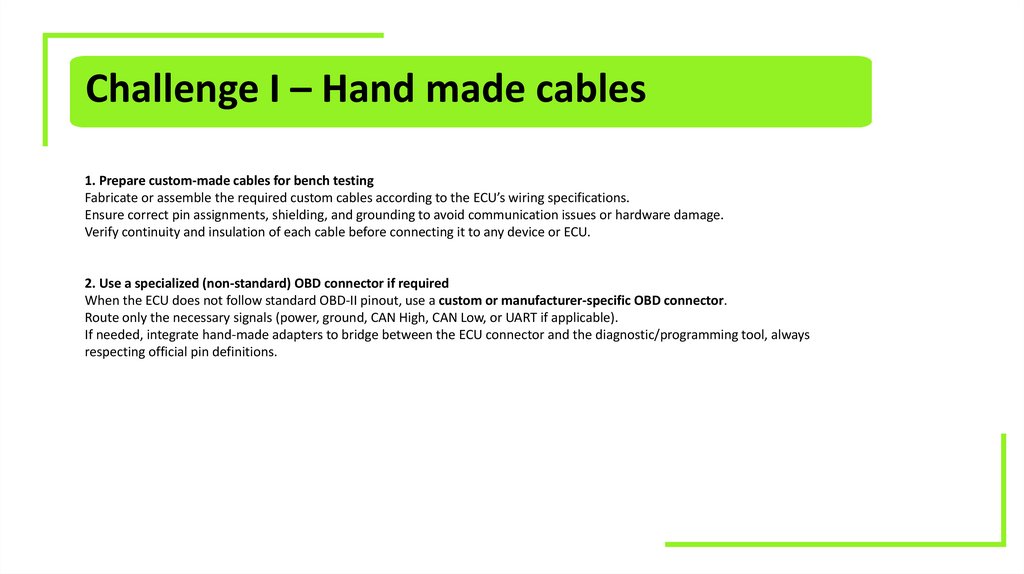 Challenge I – Hand made cables

1. Prepare custom-made cables for bench testing
Fabricate or assemble the required custom cables according to the ECU's wiring specifications.
Ensure correct pin assignments, shielding, and grounding to avoid communication issues or hardware damage.
Verify continuity and insulation of each cable before connecting it to any device or ECU.

2. Use a specialized (non-standard) OBD connector if required
When the ECU does not follow standard OBD-II pinout, use a custom or manufacturer-specific OBD connector.
Route only the necessary signals (power, ground, CAN High, CAN Low, or UART if applicable).
If needed, integrate hand-made adapters to bridge between the ECU connector and the diagnostic/programming tool, always respecting official pin definitions.